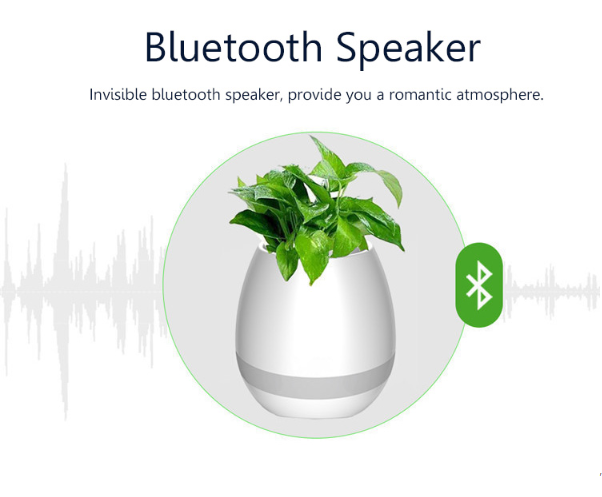 Bluetooth Speaker

Invisible bluetooth speaker, provide you a romantic atmosphere.